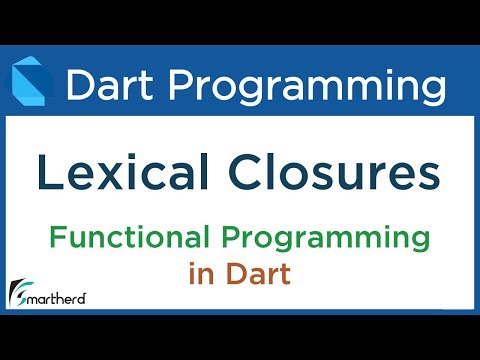 Dart Programming

Lexical Closures

Functional Programming in Dart

Smartherd